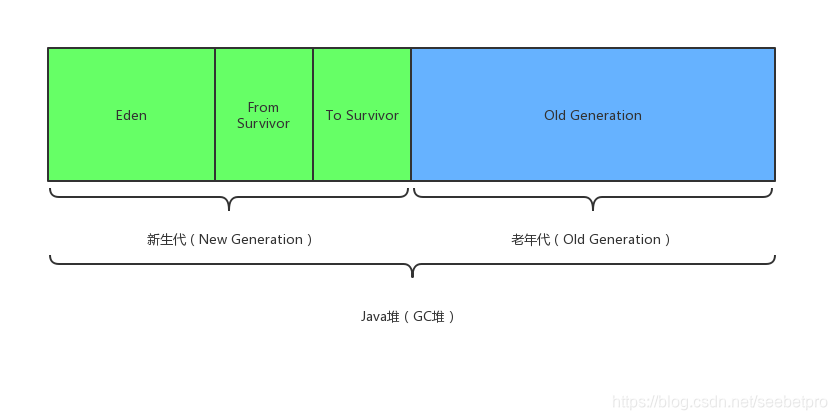 Eden

From Survivor

To Survivor

Old Generation

新生代（New Generation）

老年代（Old Generation）

Java堆（GC堆）

https://blog.csdn.net/seebetpro